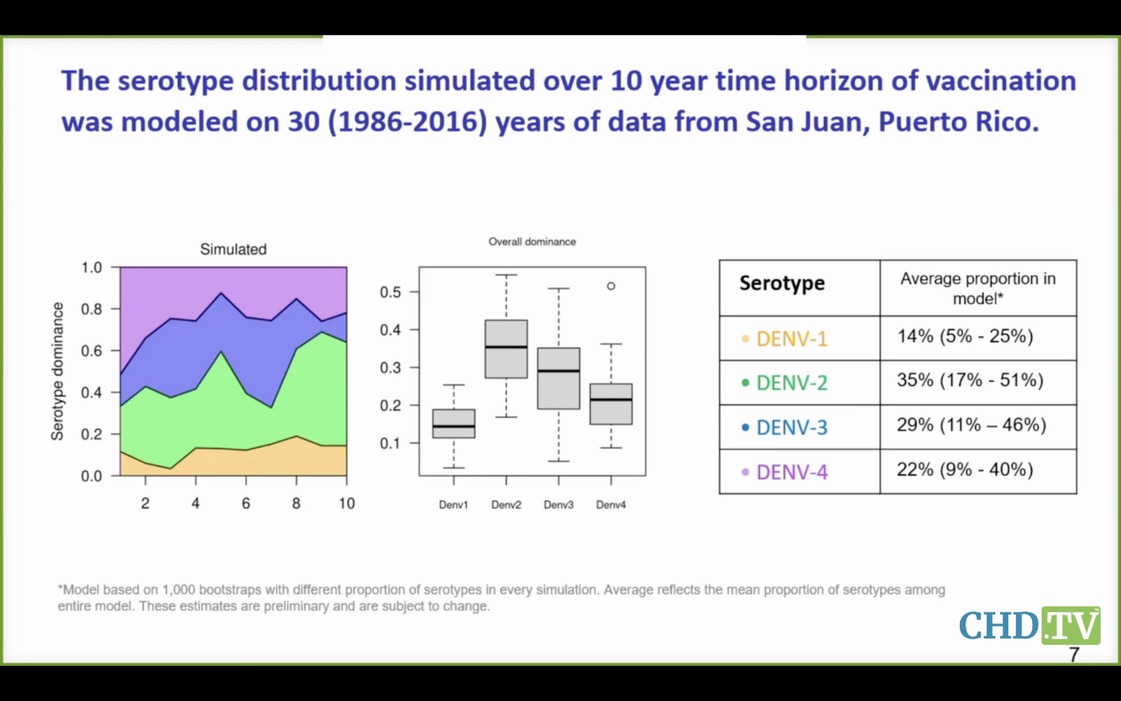 The serotype distribution simulated over 10 year time horizon of vaccination was modeled on 30 (1986-2016) years of data from San Juan, Puerto Rico.

Simulated

Serotype dominance

1.0
0.8
0.6
0.4
0.2
0.0

2 4 6 8 10

Overall dominance

0.5
0.4
0.3
0.2
0.1

Denv1 Denv2 Denv3 Denv4

| Serotype | Average proportion in model* |
|---|---|
| • DENV-1 | 14% (5% - 25%) |
| • DENV-2 | 35% (17% - 51%) |
| • DENV-3 | 29% (11% – 46%) |
| • DENV-4 | 22% (9% - 40%) |

*Model based on 1,000 bootstraps with different proportion of serotypes in every simulation. Average reflects the mean proportion of serotypes among entire model. These estimates are preliminary and are subject to change.

CHD.TV

7